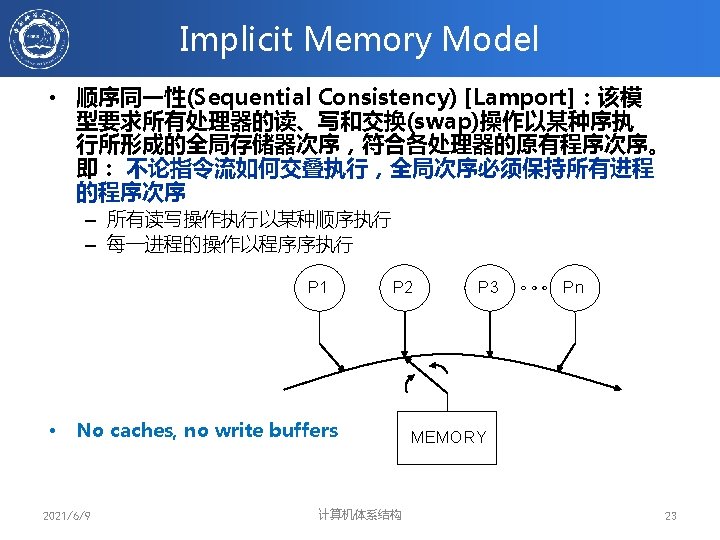 Implicit Memory Model

• 顺序同一性(Sequential Consistency) [Lamport]：该模型要求所有处理器的读、写和交换(swap)操作以某种序执行所形成的全局存储器次序，符合各处理器的原有程序次序。即： 不论指令流如何交叠执行，全局次序必须保持所有进程的程序次序
 – 所有读写操作执行以某种顺序执行
 – 每一进程的操作以程序序执行

P1
P2
P3
Pn
MEMORY

• No caches, no write buffers

2021/6/9
计算机体系结构
23